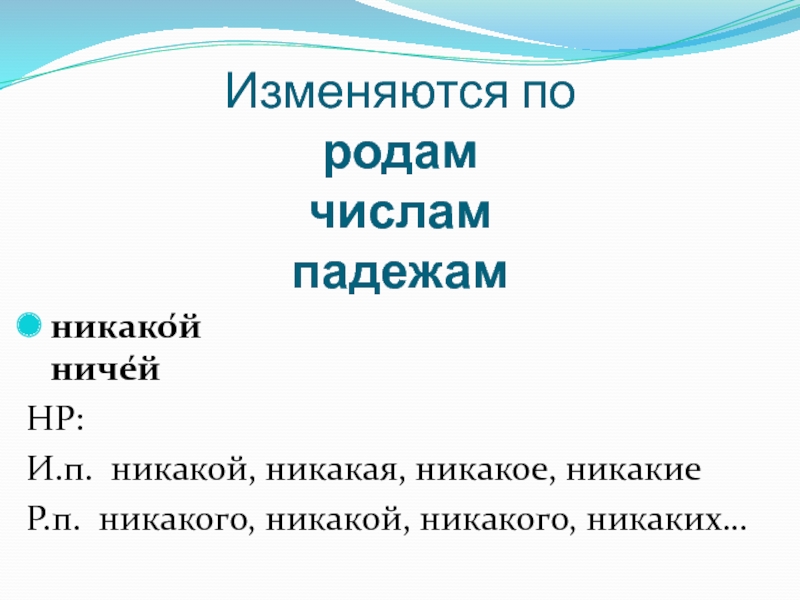 Изменяются по
родам
числам
падежам

никако́й
ниче́й

НР:

И.п. никакой, никакая, никакое, никакие

Р.п. никакого, никакой, никакого, никаких…